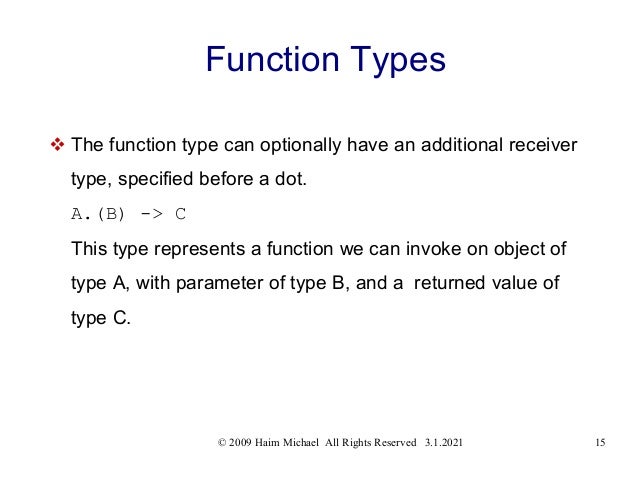 Function Types

❖ The function type can optionally have an additional receiver type, specified before a dot.

A.(B) -> C

This type represents a function we can invoke on object of type A, with parameter of type B, and a returned value of type C.

© 2009 Haim Michael All Rights Reserved 3.1.2021 15